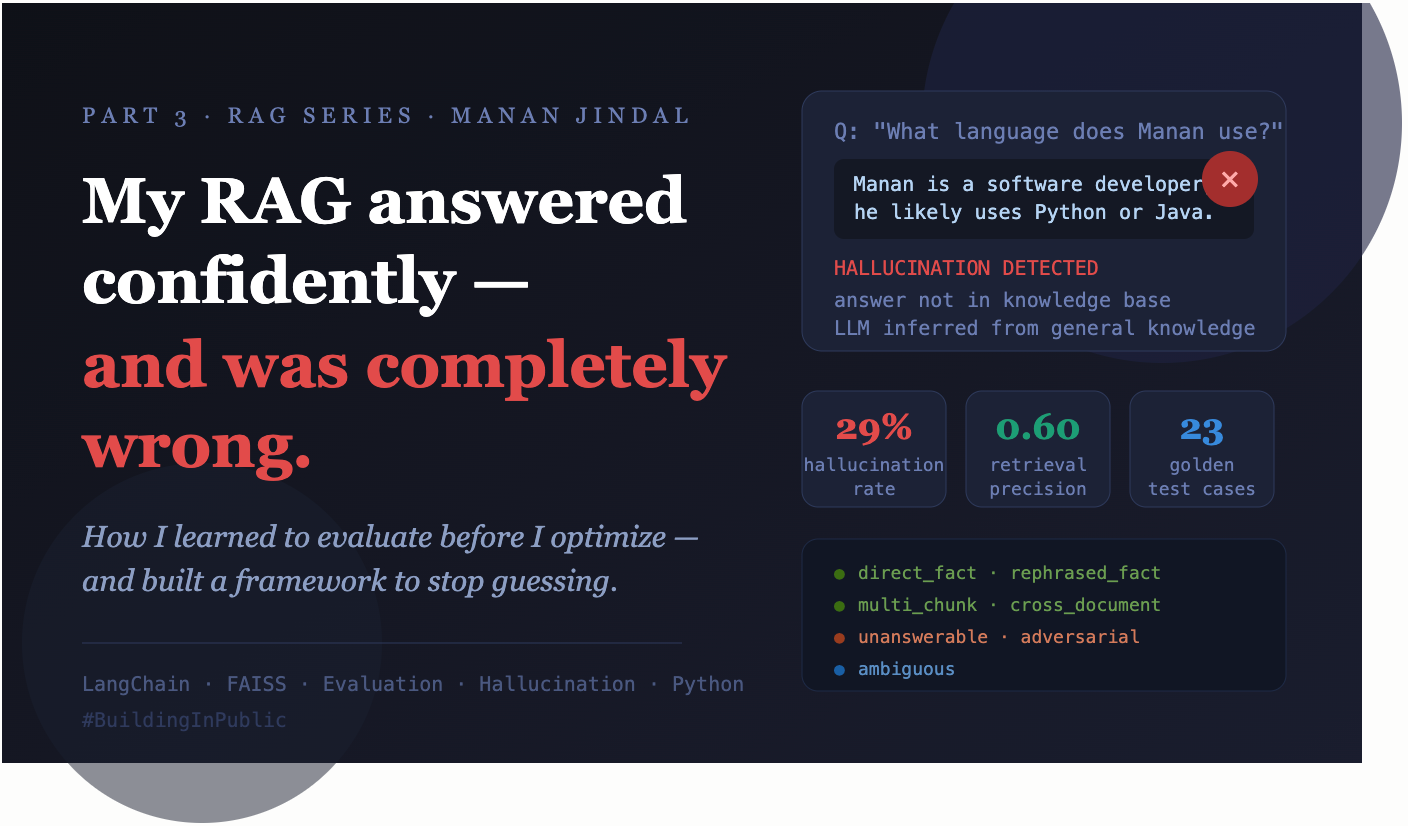 PART 3 · RAG SERIES · MANAN JINDAL

My RAG answered confidently — and was completely wrong.

How I learned to evaluate before I optimize — and built a framework to stop guessing.

LangChain · FAISS · Evaluation · Hallucination · Python

#BuildingInPublic

Q: "What language does Manan use?"

Manan is a software developer he likely uses Python or Java.

×

HALLUCINATION DETECTED

answer not in knowledge base
LLM inferred from general knowledge

29%
hallucination rate

0.60
retrieval precision

23
golden test cases

direct_fact · rephrased_fact
multi_chunk · cross_document
unanswerable · adversarial
ambiguous